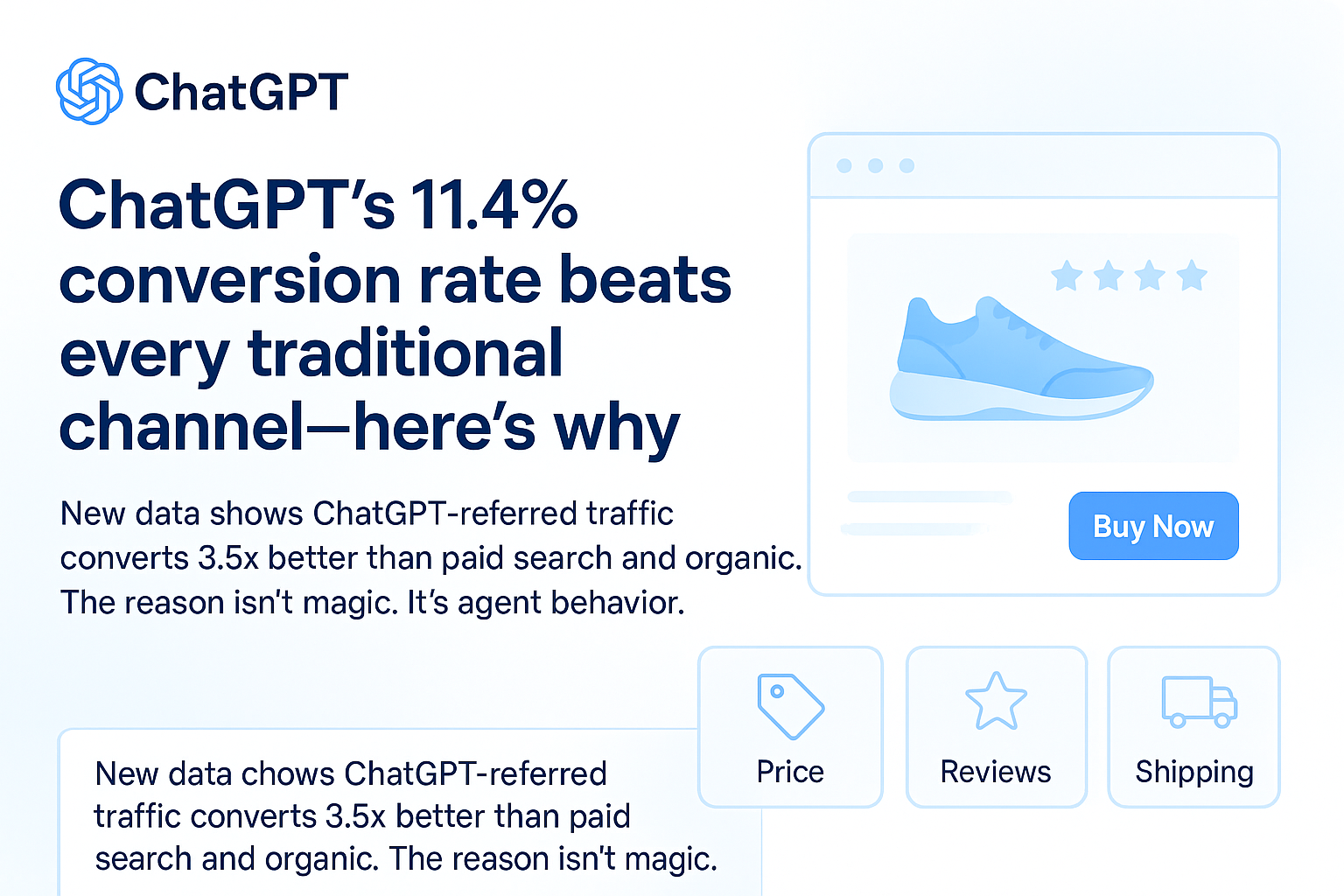 ChatGPT

ChatGPT's 11.4% conversion rate beats every traditional channel—here's why

New data shows ChatGPT-referred traffic converts 3.5x better than paid search and organic. The reason isn't magic. It's agent behavior.

Buy Now

Price

Reviews

Shipping

New data chows ChatGPT-referred traffic converts 3.5x better than paid search and organic. The reason isn't magic.